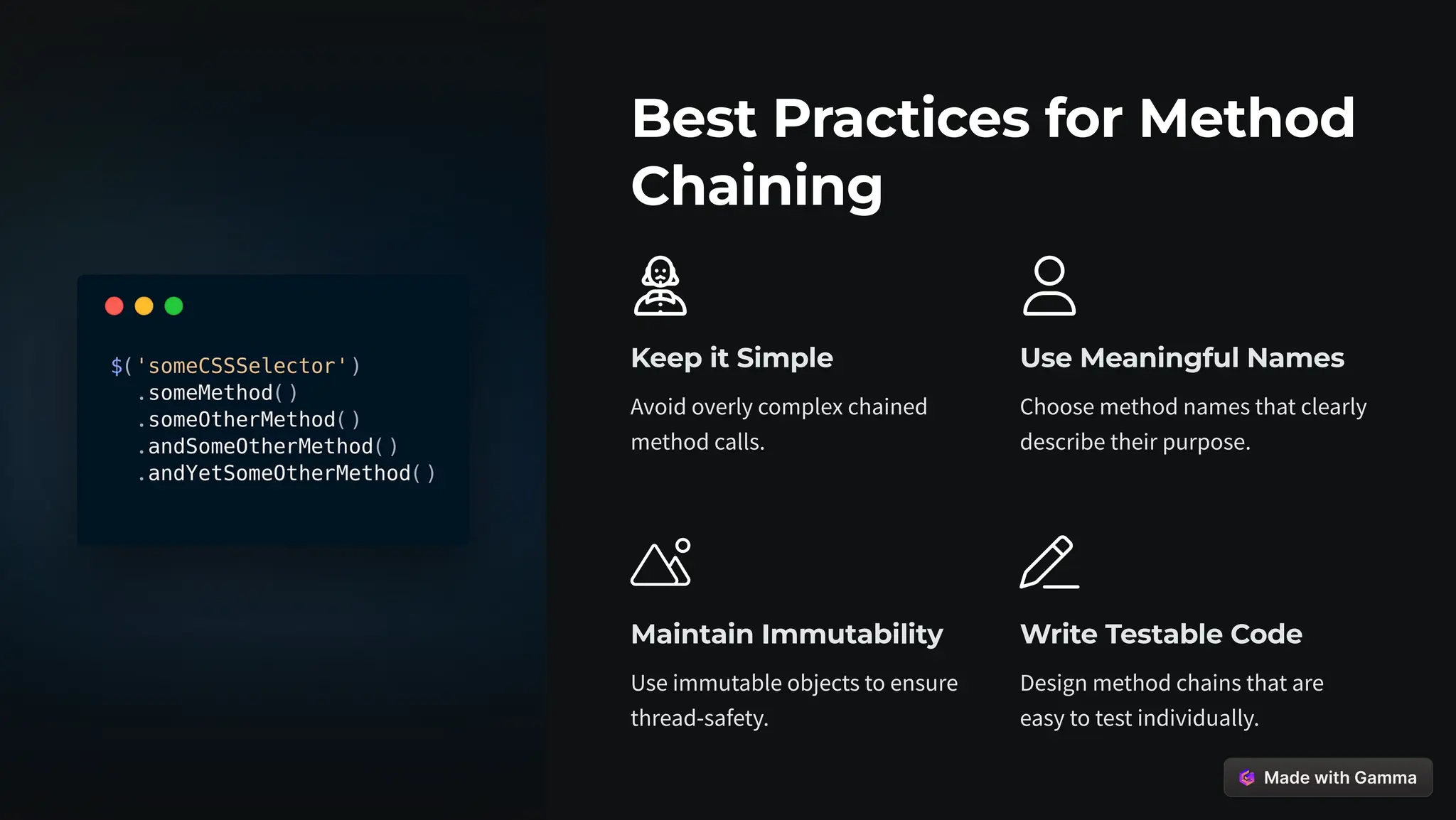 $('someCSSSelector')
  .someMethod()
  .someOtherMethod()
  .andSomeOtherMethod()
  .andYetSomeOtherMethod()

Best Practices for Method Chaining

Keep it Simple

Avoid overly complex chained method calls.

Use Meaningful Names

Choose method names that clearly describe their purpose.

Maintain Immutability

Use immutable objects to ensure thread-safety.

Write Testable Code

Design method chains that are easy to test individually.

Made with Gamma